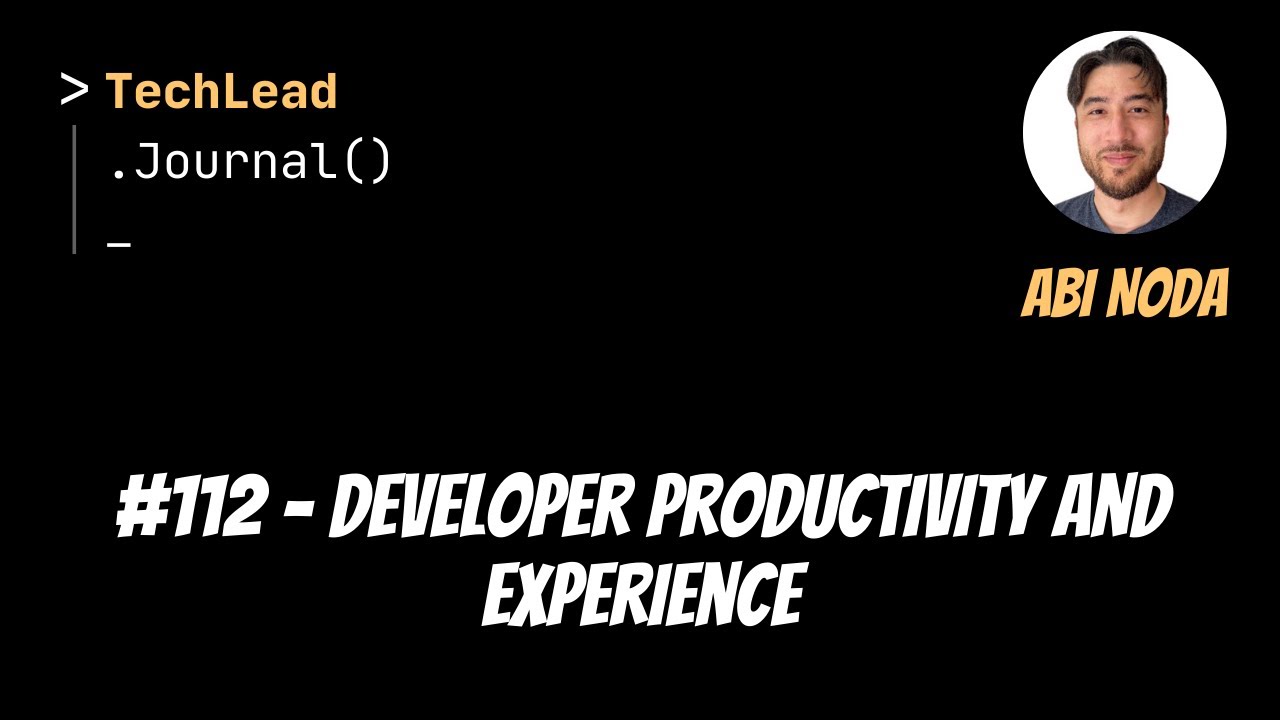 > TechLead
.Journal()
_

ABI NODA

#112 - DEVELOPER PRODUCTIVITY AND EXPERIENCE